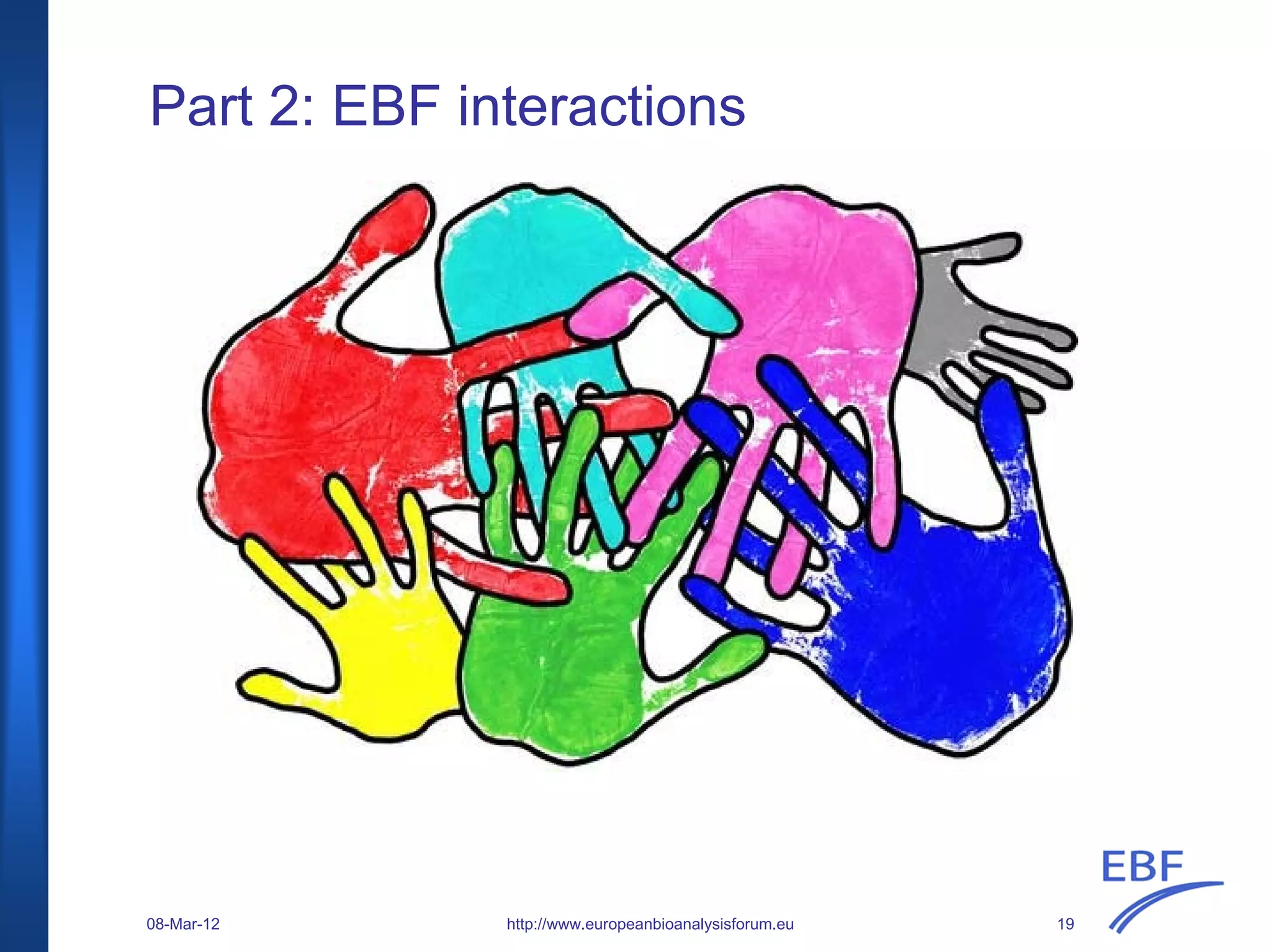 Part 2: EBF interactions

EBF

08-Mar-12

http://www.europeanbioanalysisforum.eu

19